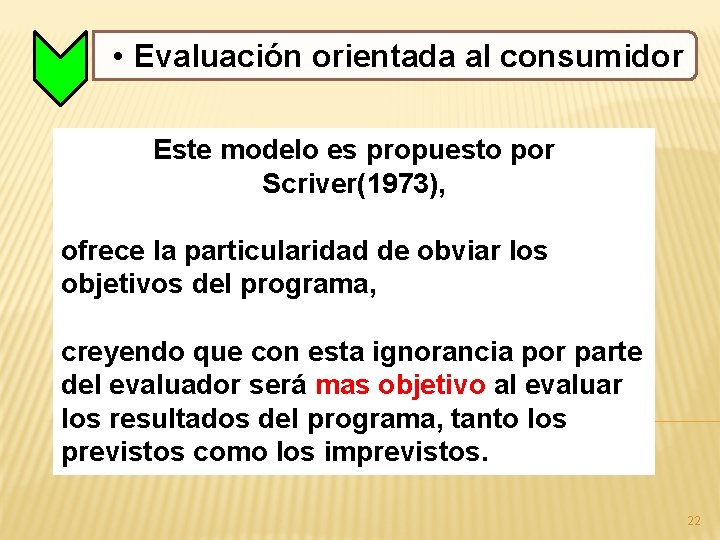 • Evaluación orientada al consumidor

Este modelo es propuesto por Scriver(1973),

ofrece la particularidad de obviar los objetivos del programa,

creyendo que con esta ignorancia por parte del evaluador será mas objetivo al evaluar los resultados del programa, tanto los previstos como los imprevistos.

22